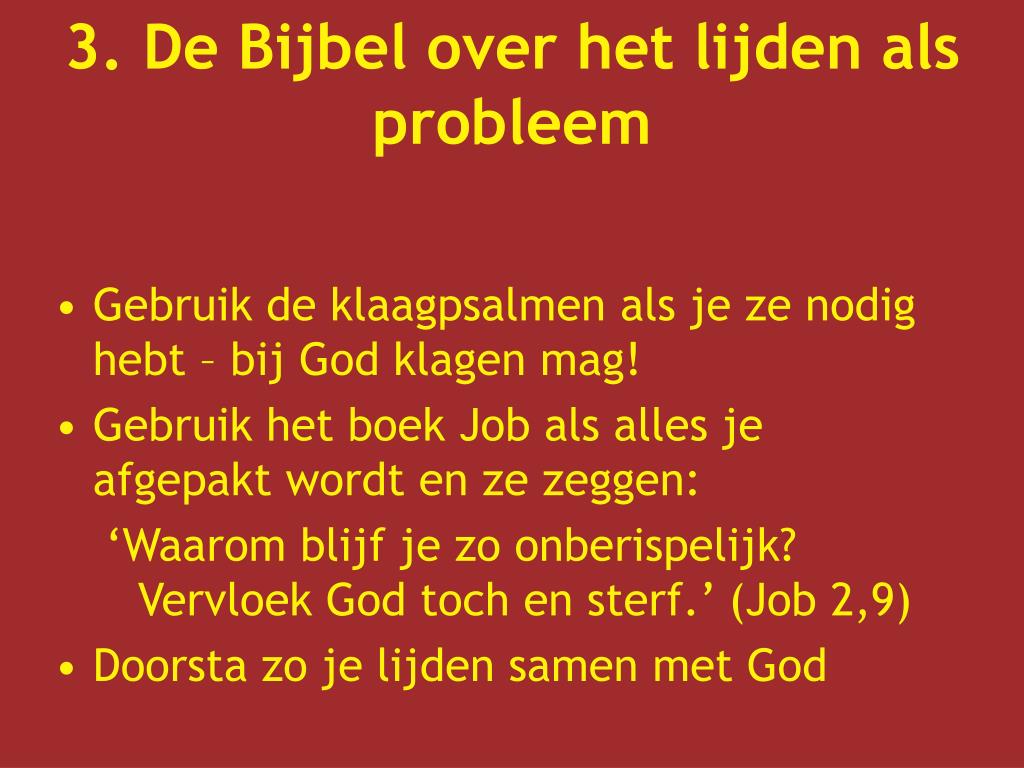 3. De Bijbel over het lijden als probleem

• Gebruik de klaagpsalmen als je ze nodig hebt – bij God klagen mag!
• Gebruik het boek Job als alles je afgepakt wordt en ze zeggen:
‘Waarom blijf je zo onberispelijk? Vervloek God toch en sterf.’ (Job 2,9)
• Doorsta zo je lijden samen met God